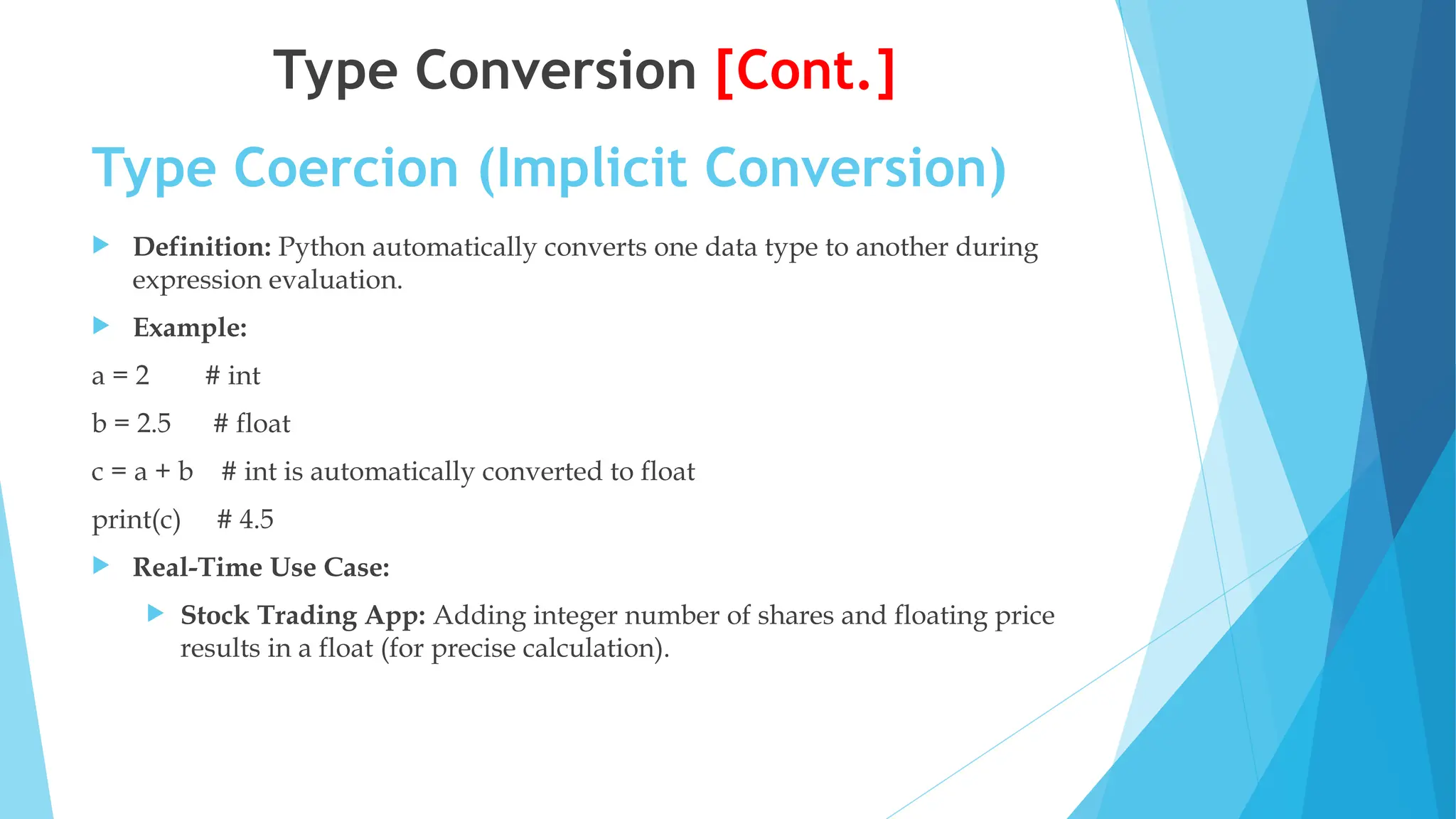 Type Conversion [Cont.]

Type Coercion (Implicit Conversion)

Definition: Python automatically converts one data type to another during expression evaluation.

Example:

a = 2 # int

b = 2.5 # float

c = a + b # int is automatically converted to float

print(c) # 4.5

Real-Time Use Case:

Stock Trading App: Adding integer number of shares and floating price results in a float (for precise calculation).